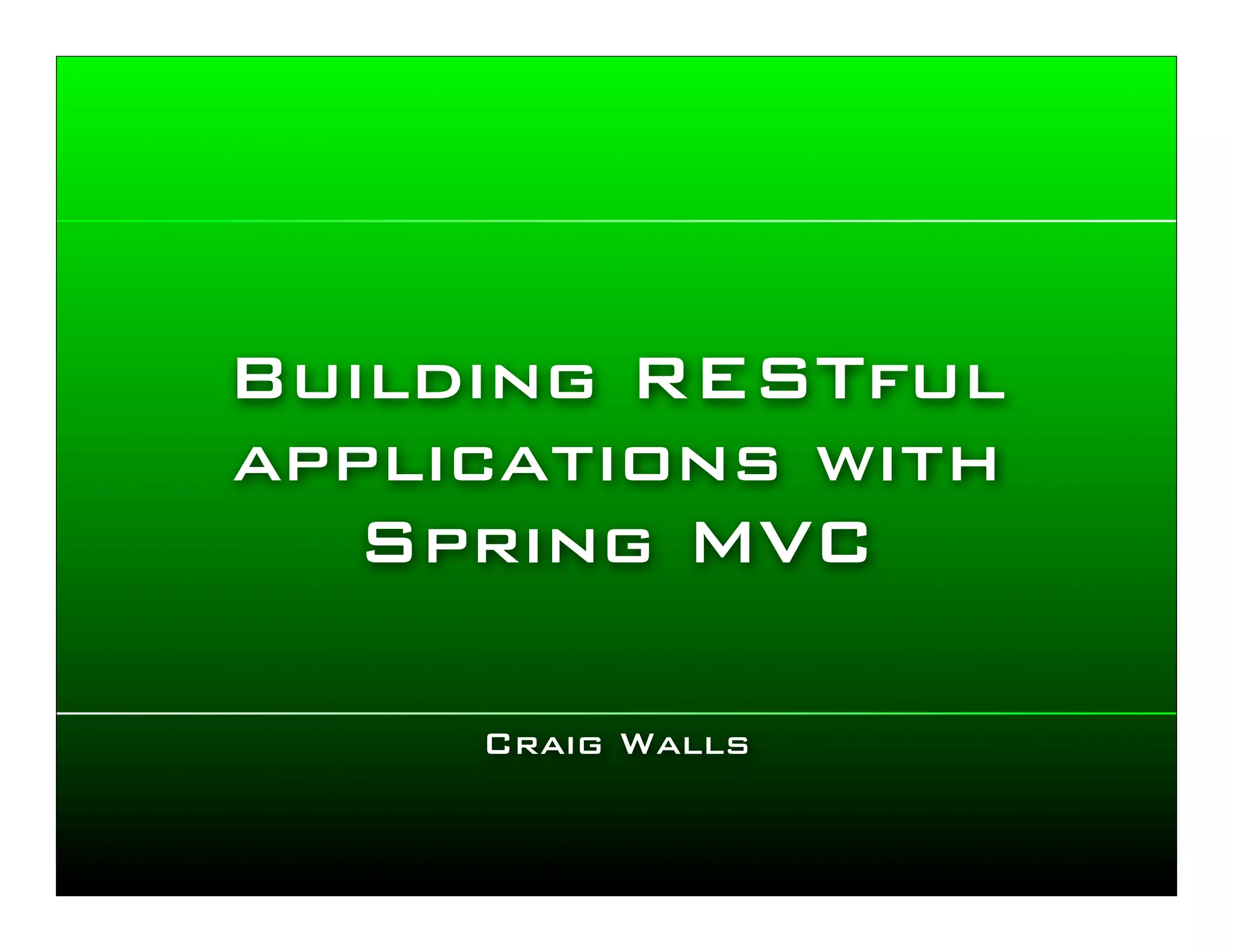 Building RESTful applications with Spring MVC

Craig Walls